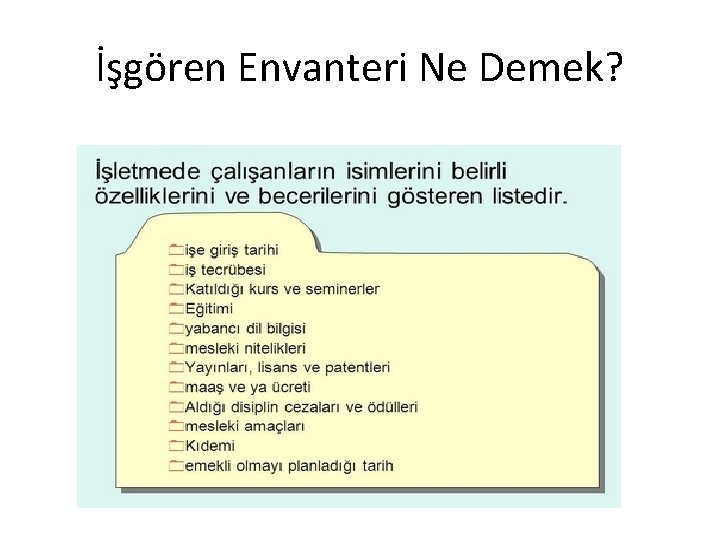 İşgören Envanteri Ne Demek?

İşletmede çalışanların isimlerini belirli özelliklerini ve becerilerini gösteren listedir.

işe giriş tarihi
iş tecrübesi
Katıldığı kurs ve seminerler
Eğitimi
yabancı dil bilgisi
mesleki nitelikleri
Yayınları, lisans ve patentleri
maaş ve ya ücreti
Aldığı disiplin cezaları ve ödülleri
mesleki amaçları
Kıdemi
emekli olmayı planladığı tarih